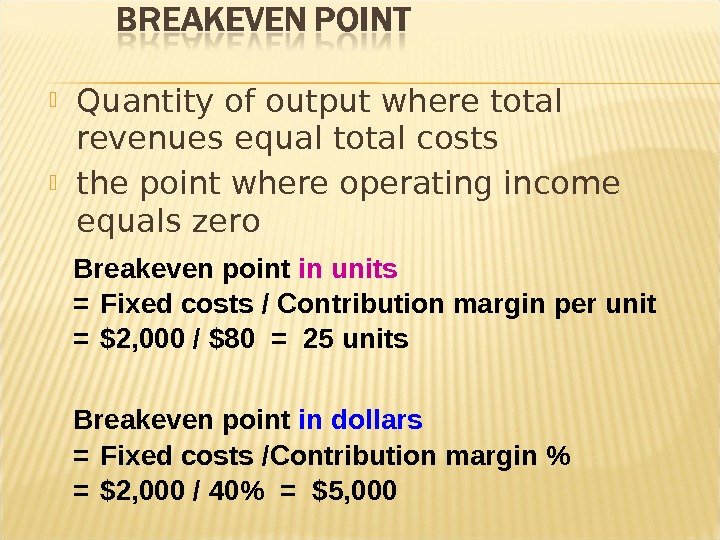 BREAKEVEN POINT

Quantity of output where total revenues equal total costs

the point where operating income equals zero

Breakeven point in units
= Fixed costs / Contribution margin per unit
= \$2,000 / \$80 = 25 units

Breakeven point in dollars
= Fixed costs /Contribution margin %
= \$2,000 / 40% = \$5,000